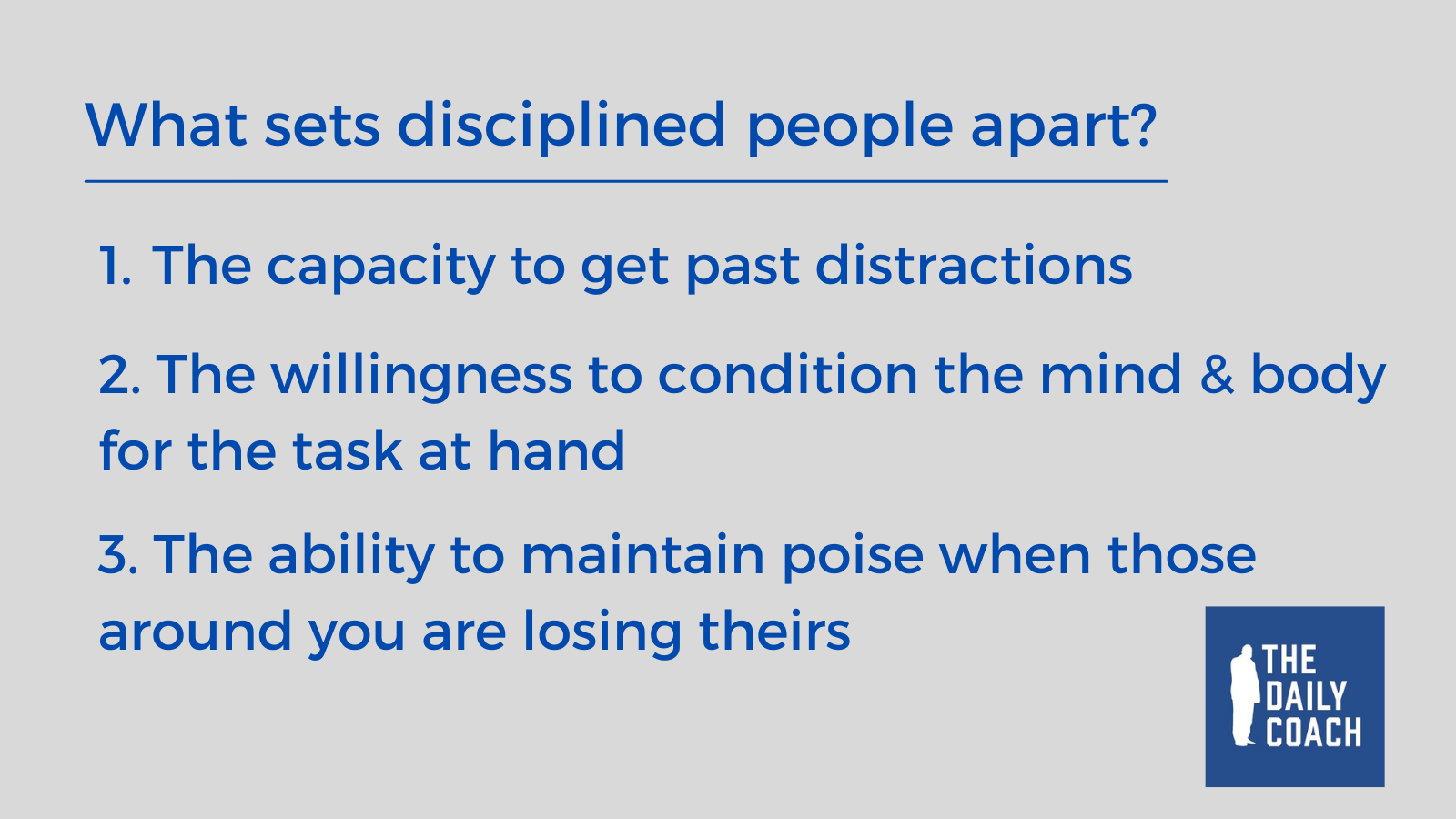 What sets disciplined people apart?

1. The capacity to get past distractions

2. The willingness to condition the mind & body for the task at hand

3. The ability to maintain poise when those around you are losing theirs

THE DAILY COACH